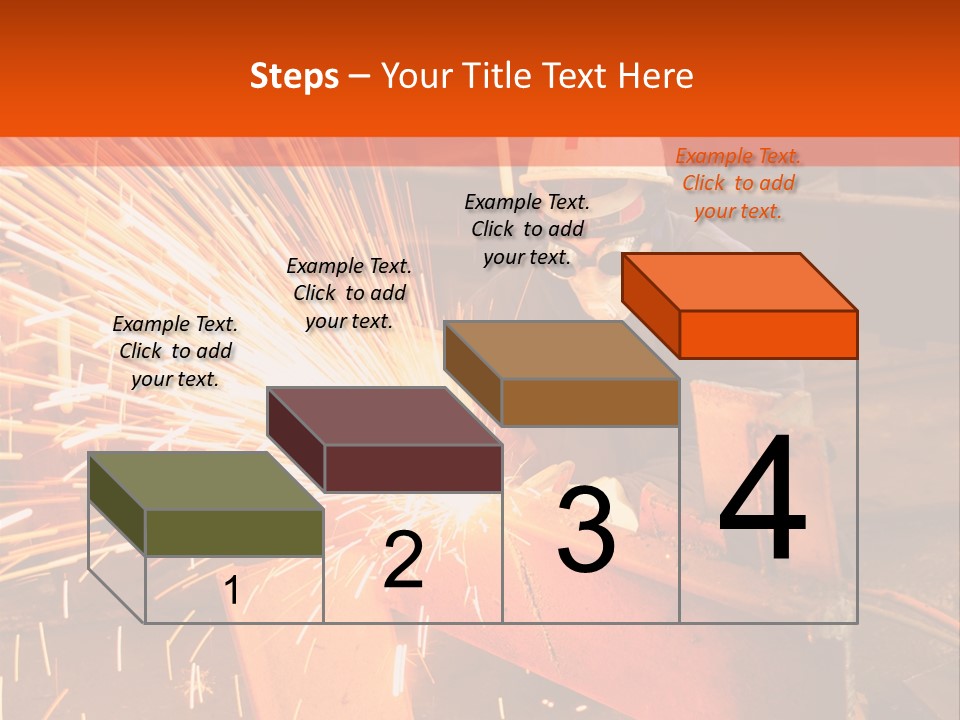 Steps – Your Title Text Here

Example Text. Click to add your text.

Example Text. Click to add your text.

Example Text. Click to add your text.

Example Text. Click to add your text.

1

2

3

4